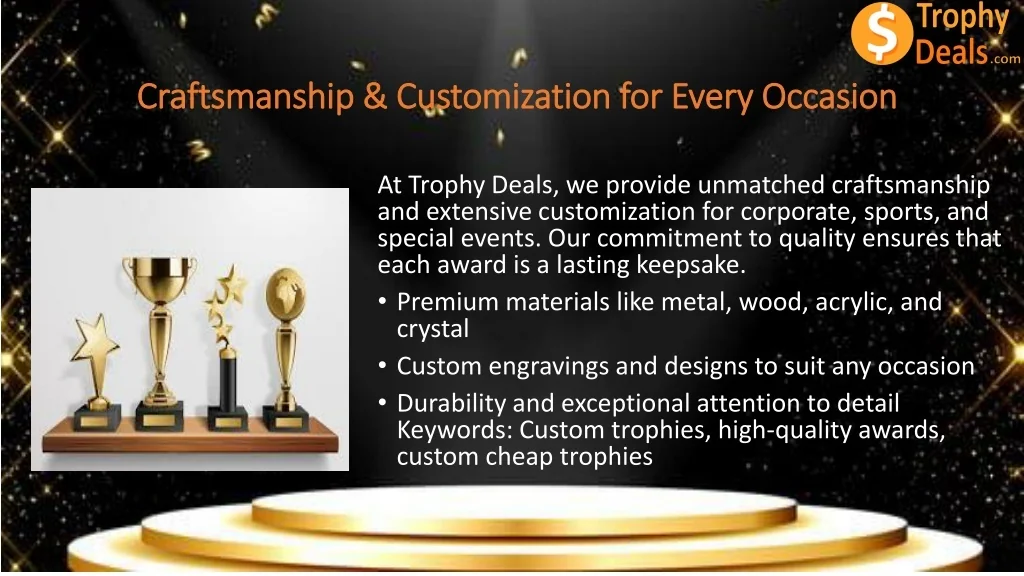 $ Trophy Deals.com

Craftsmanship & Customization for Every Occasion

At Trophy Deals, we provide unmatched craftsmanship and extensive customization for corporate, sports, and special events. Our commitment to quality ensures that each award is a lasting keepsake.

• Premium materials like metal, wood, acrylic, and crystal
• Custom engravings and designs to suit any occasion
• Durability and exceptional attention to detail Keywords: Custom trophies, high-quality awards, custom cheap trophies